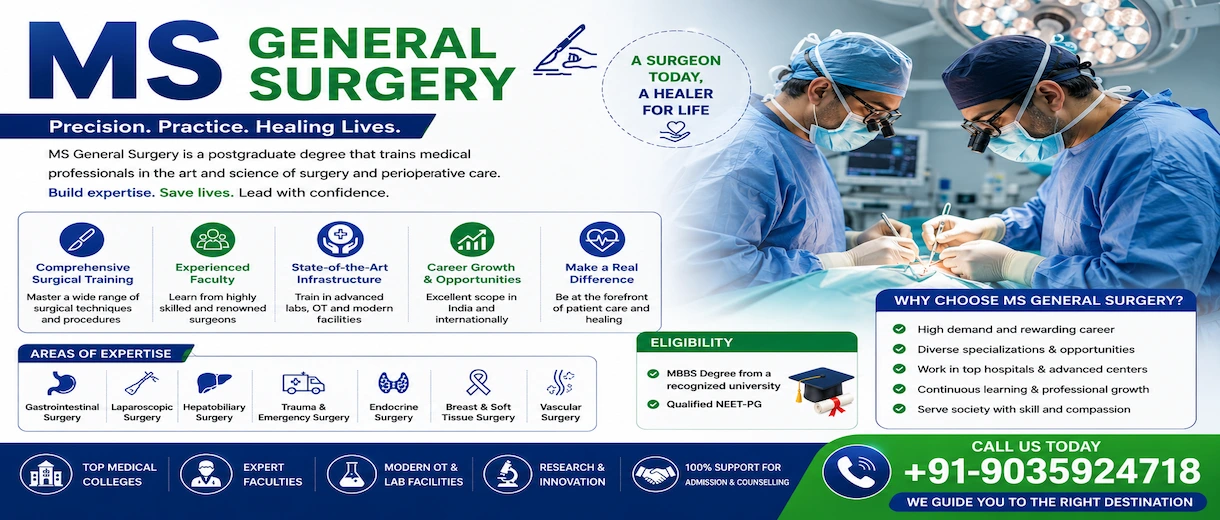 MS GENERAL SURGERY

A SURGEON TODAY, A HEALER FOR LIFE

Precision. Practice. Healing Lives.

MS General Surgery is a postgraduate degree that trains medical professionals in the art and science of surgery and perioperative care.
Build expertise. Save lives. Lead with confidence.

Comprehensive Surgical Training
Master a wide range of surgical techniques and procedures

Experienced Faculty
Learn from highly skilled and renowned surgeons

State-of-the-Art Infrastructure
Train in advanced labs, OT and modern facilities

Career Growth & Opportunities
Excellent scope in India and internationally

Make a Real Difference
Be at the forefront of patient care and healing

AREAS OF EXPERTISE

Gastrointestinal Surgery
Laparoscopic Surgery
Hepatobiliary Surgery
Trauma & Emergency Surgery
Endocrine Surgery
Breast & Soft Tissue Surgery
Vascular Surgery

ELIGIBILITY
MBBS Degree from a recognized university
Qualified NEET-PG

WHY CHOOSE MS GENERAL SURGERY?
High demand and rewarding career
Diverse specializations & opportunities
Work in top hospitals & advanced centers
Continuous learning & professional growth
Serve society with skill and compassion

TOP MEDICAL COLLEGES
EXPERT FACULTIES
MODERN OT & LAB FACILITIES
RESEARCH & INNOVATION
100% SUPPORT FOR ADMISSION & COUNSELLING

CALL US TODAY
+91-9035924718
WE GUIDE YOU TO THE RIGHT DESTINATION